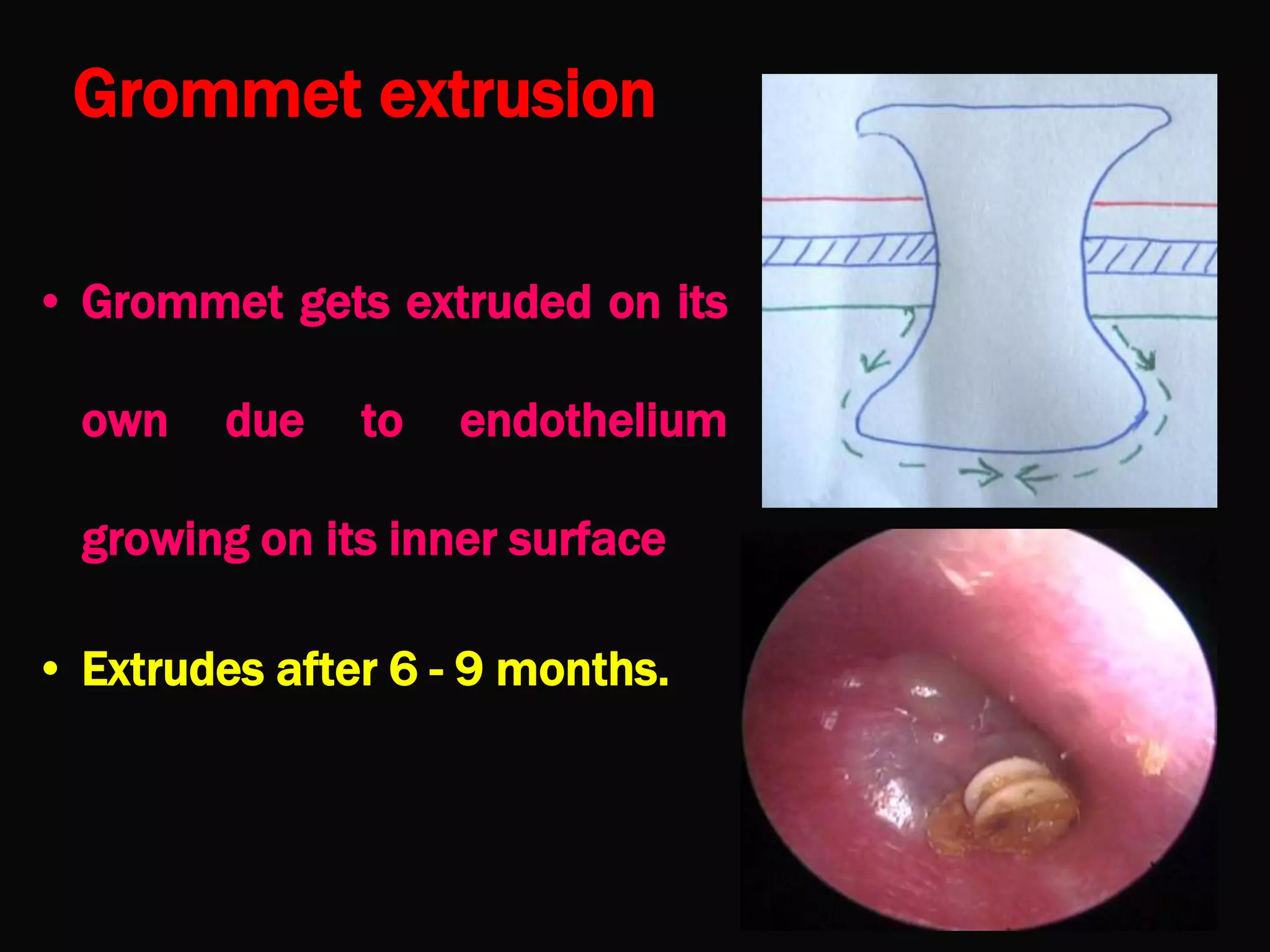 Grommet extrusion

• Grommet gets extruded on its own due to endothelium growing on its inner surface

• Extrudes after 6 - 9 months.